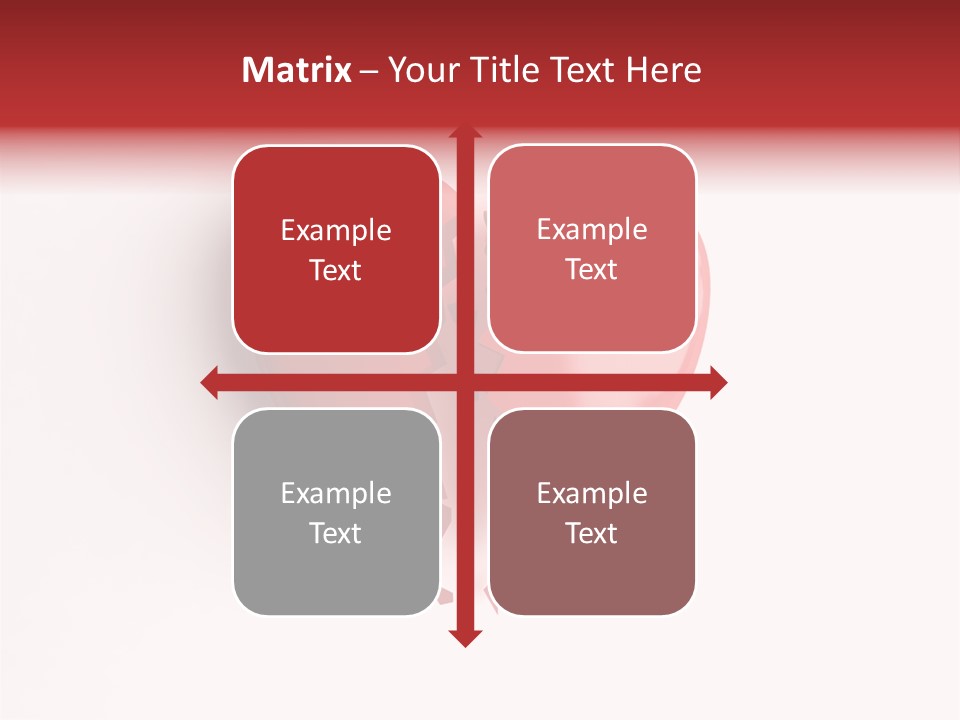 Matrix – Your Title Text Here

Example Text

Example Text

Example Text

Example Text